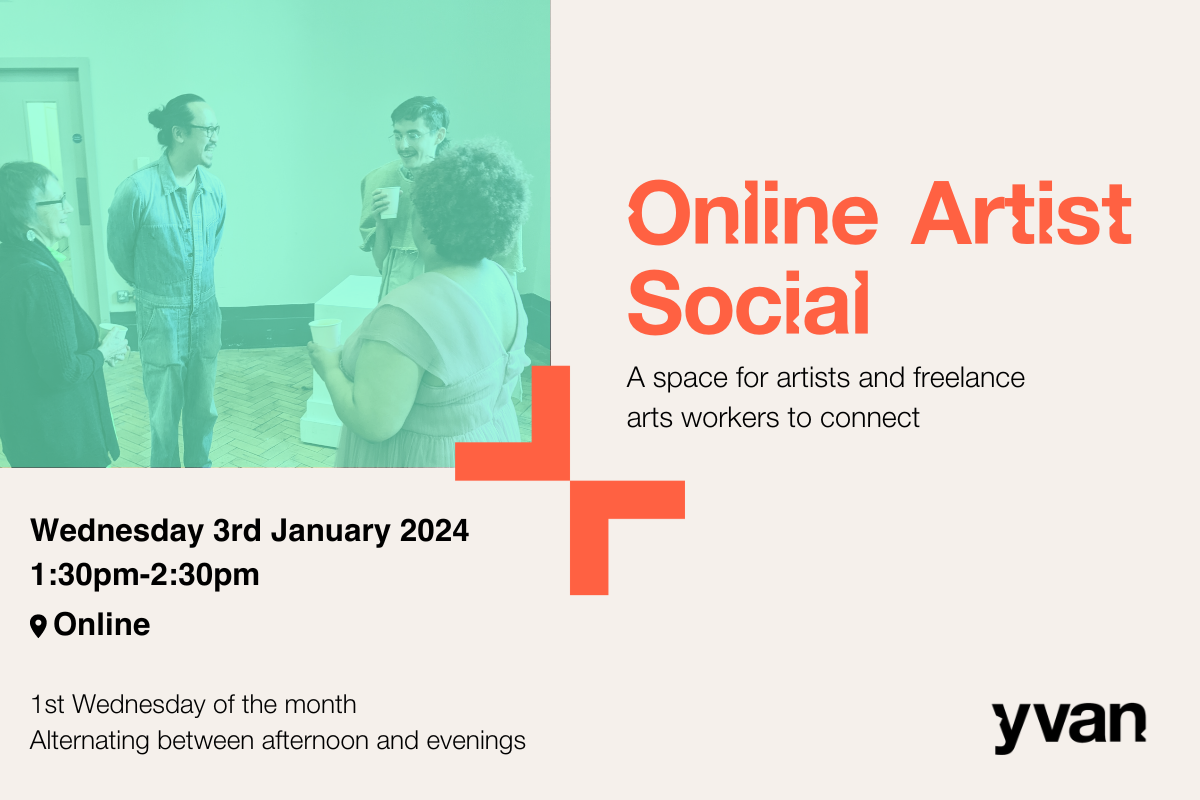 Online Artist Social

A space for artists and freelance arts workers to connect

Wednesday 3rd January 2024
1:30pm-2:30pm

Online

1st Wednesday of the month
Alternating between afternoon and evenings

yvan